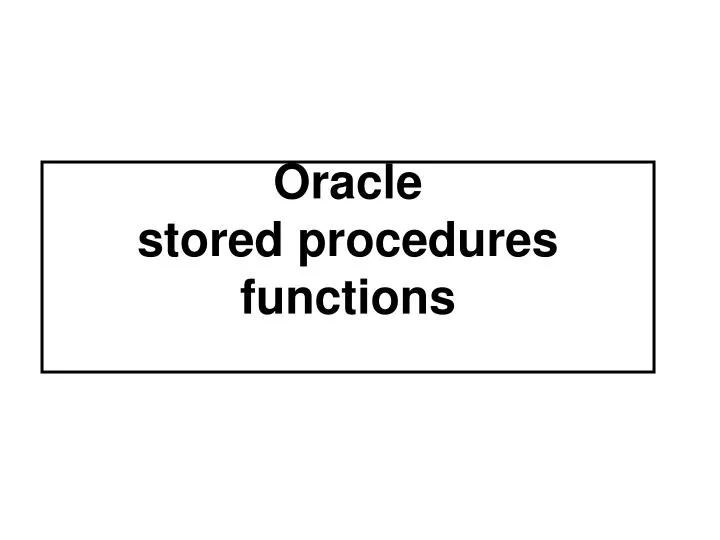 Oracle
stored procedures
functions